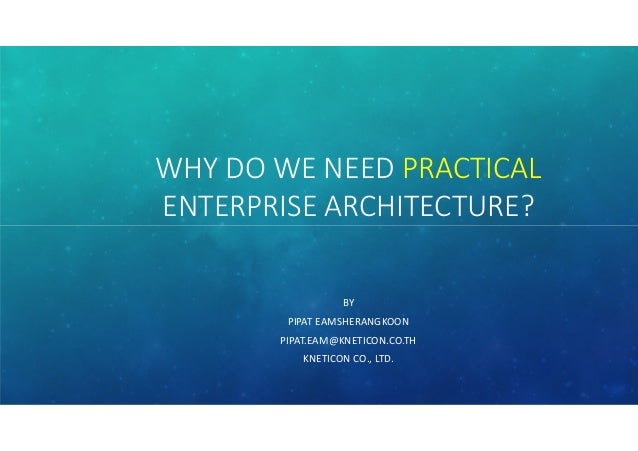 WHY DO WE NEED PRACTICAL ENTERPRISE ARCHITECTURE?

BY

PIPAT EAMSHERANGKOON

PIPAT.EAM@KNETICON.CO.TH

KNETICON CO., LTD.